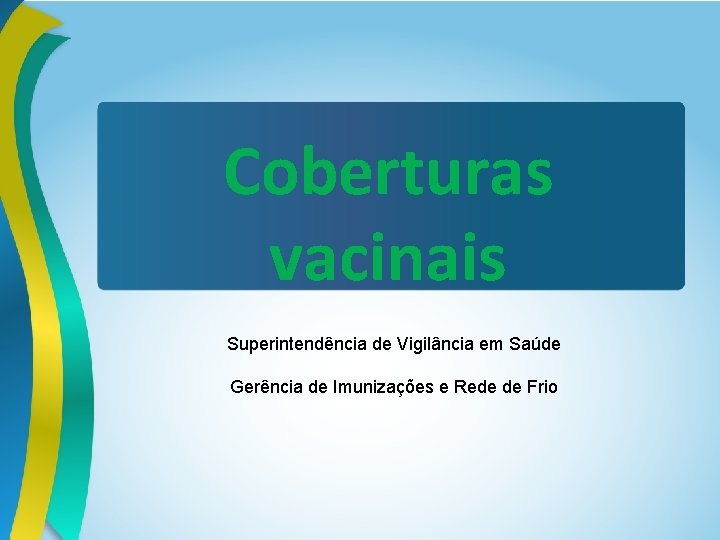 Coberturas vacinais

Superintendência de Vigilância em Saúde

Gerência de Imunizações e Rede de Frio